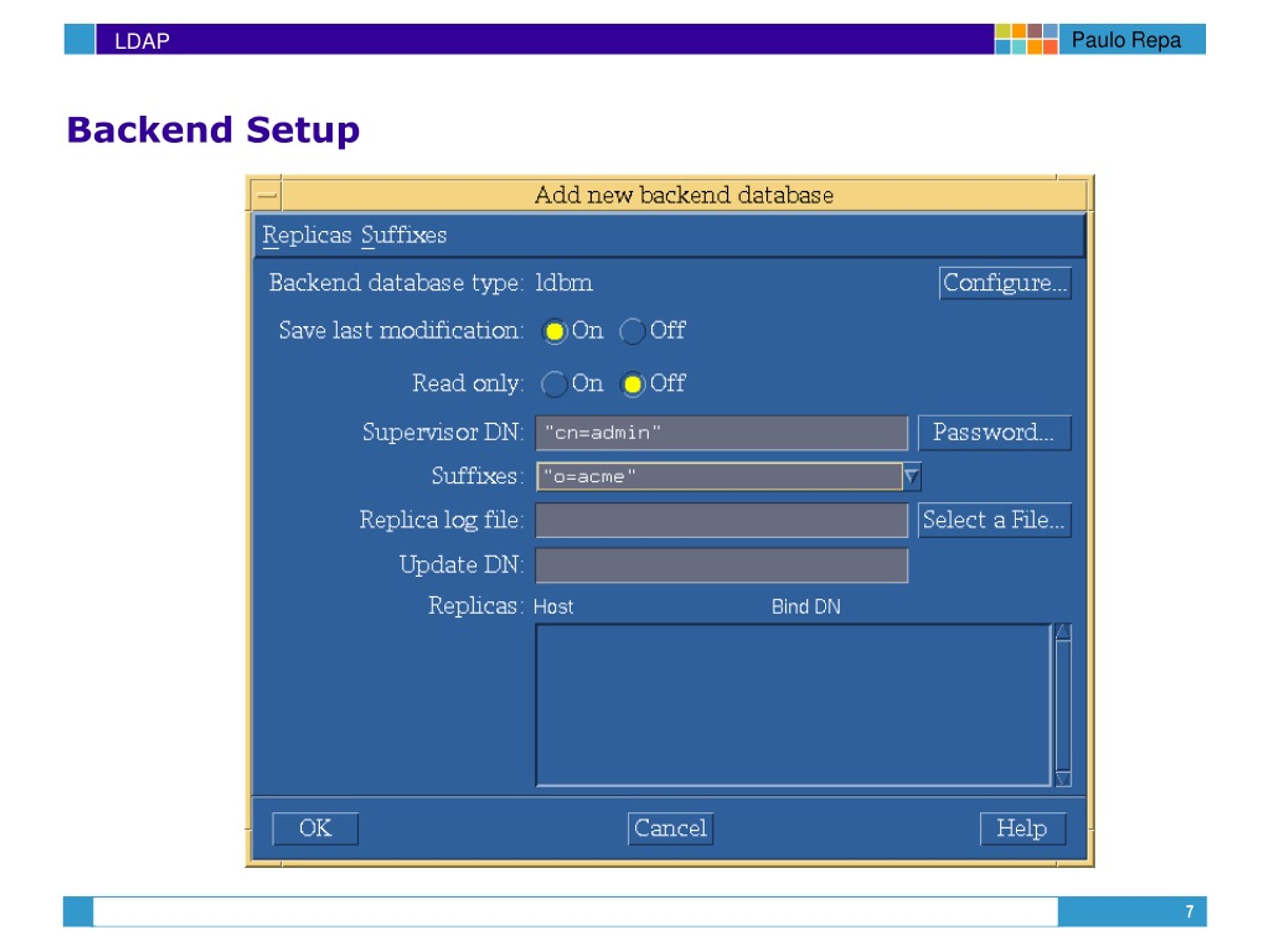 LDAP

Paulo Repa

Backend Setup

Add new backend database

Replicas Suffixes

Backend database type: ldbm

Configure...

Save last modification: On Off

Read only: On Off

Supervisor DN: "cn=admin"

Password...

Suffixes: "o=acme"

Replica log file:

Select a File...

Update DN:

Replicas: Host Bind DN

OK

Cancel

Help

7